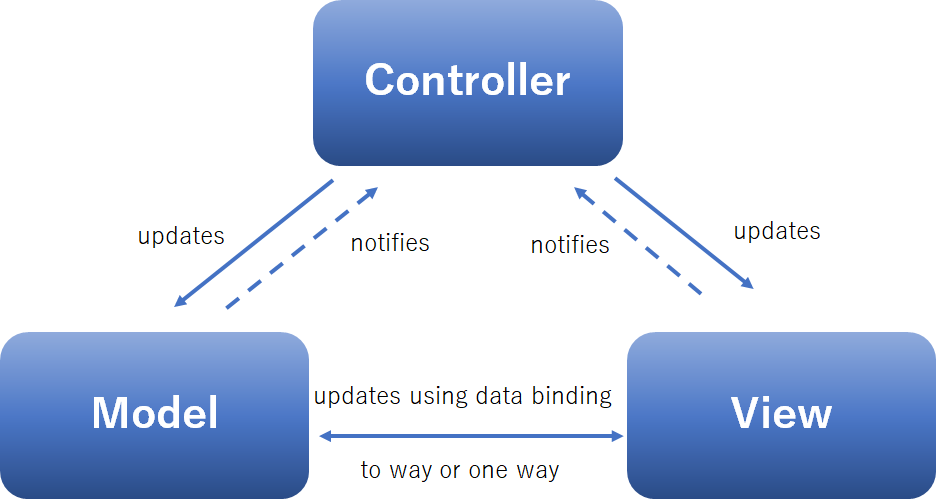 Controller

updates

notifies

notifies

updates

Model

updates using data binding

to way or one way

View